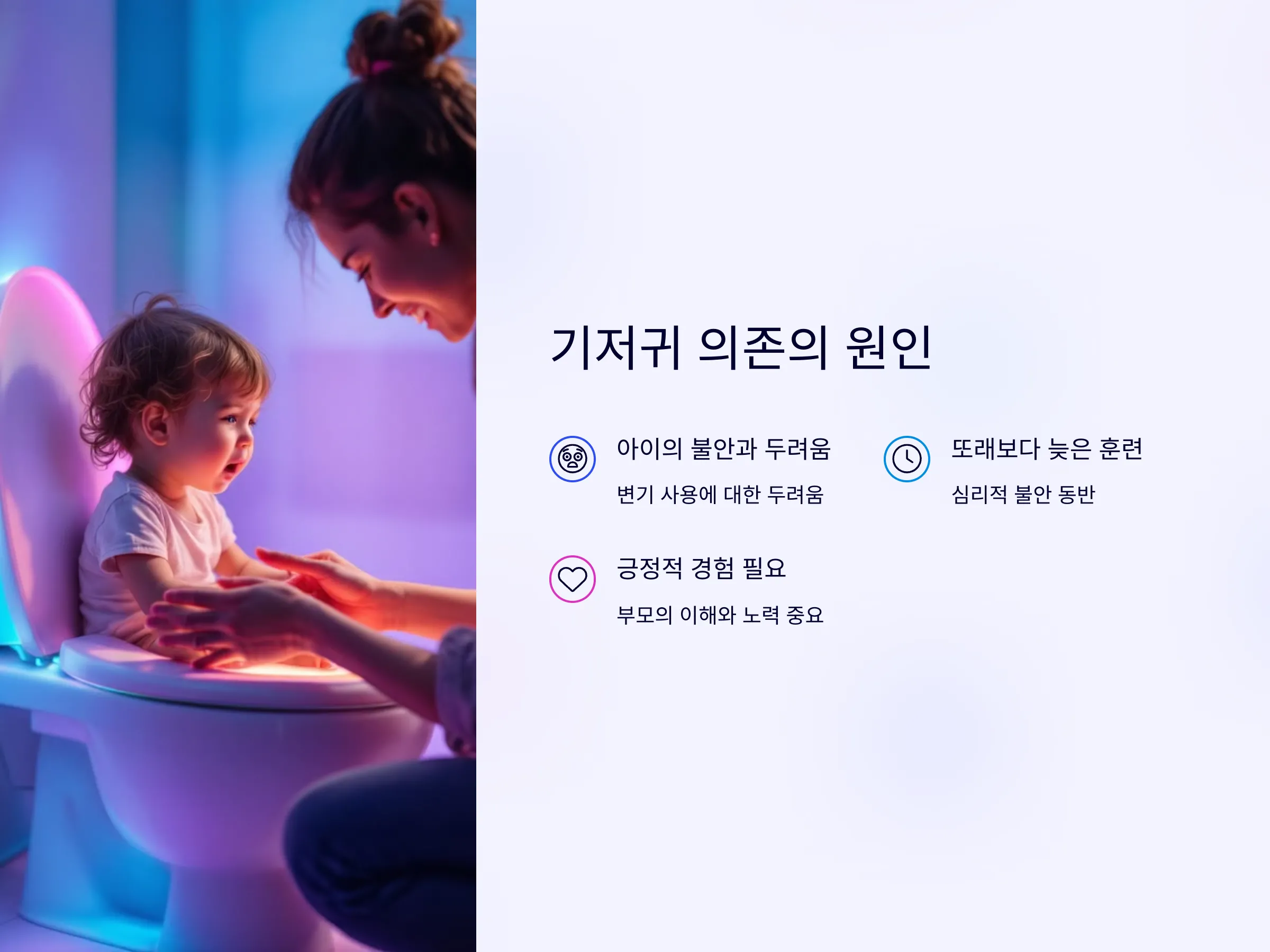 기저귀 의존의 원인

아이의 불안과 두려움

변기 사용에 대한 두려움

또래보다 늦은 훈련

심리적 불안 동반

긍정적 경험 필요

부모의 이해와 노력 중요